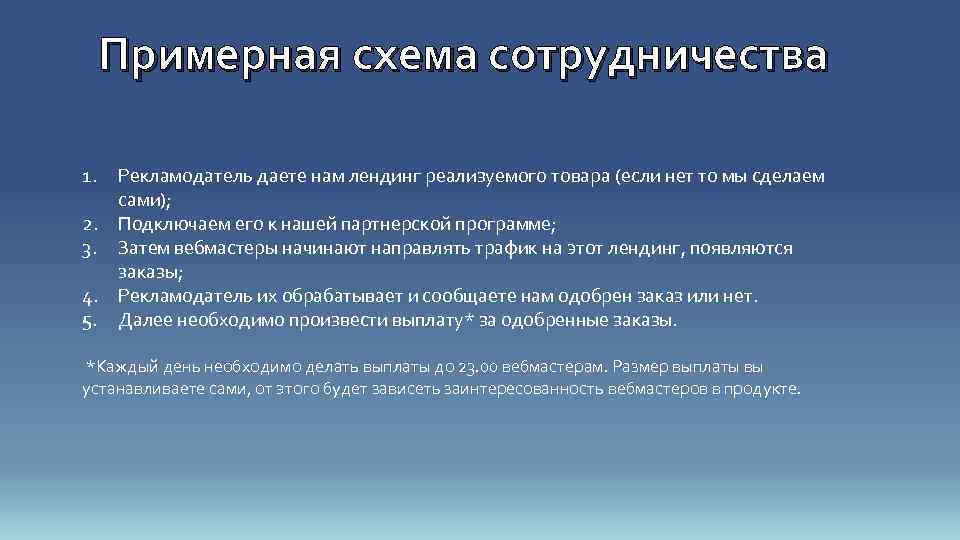 Примерная схема сотрудничества

1. Рекламодатель даете нам лендинг реализуемого товара (если нет то мы сделаем сами);
2. Подключаем его к нашей партнерской программе;
3. Затем вебмастеры начинают направлять трафик на этот лендинг, появляются заказы;
4. Рекламодатель их обрабатывает и сообщаете нам одобрен заказ или нет.
5. Далее необходимо произвести выплату* за одобренные заказы.

*Каждый день необходимо делать выплаты до 23.00 вебмастерам. Размер выплаты вы устанавливаете сами, от этого будет зависеть заинтересованность вебмастеров в продукте.